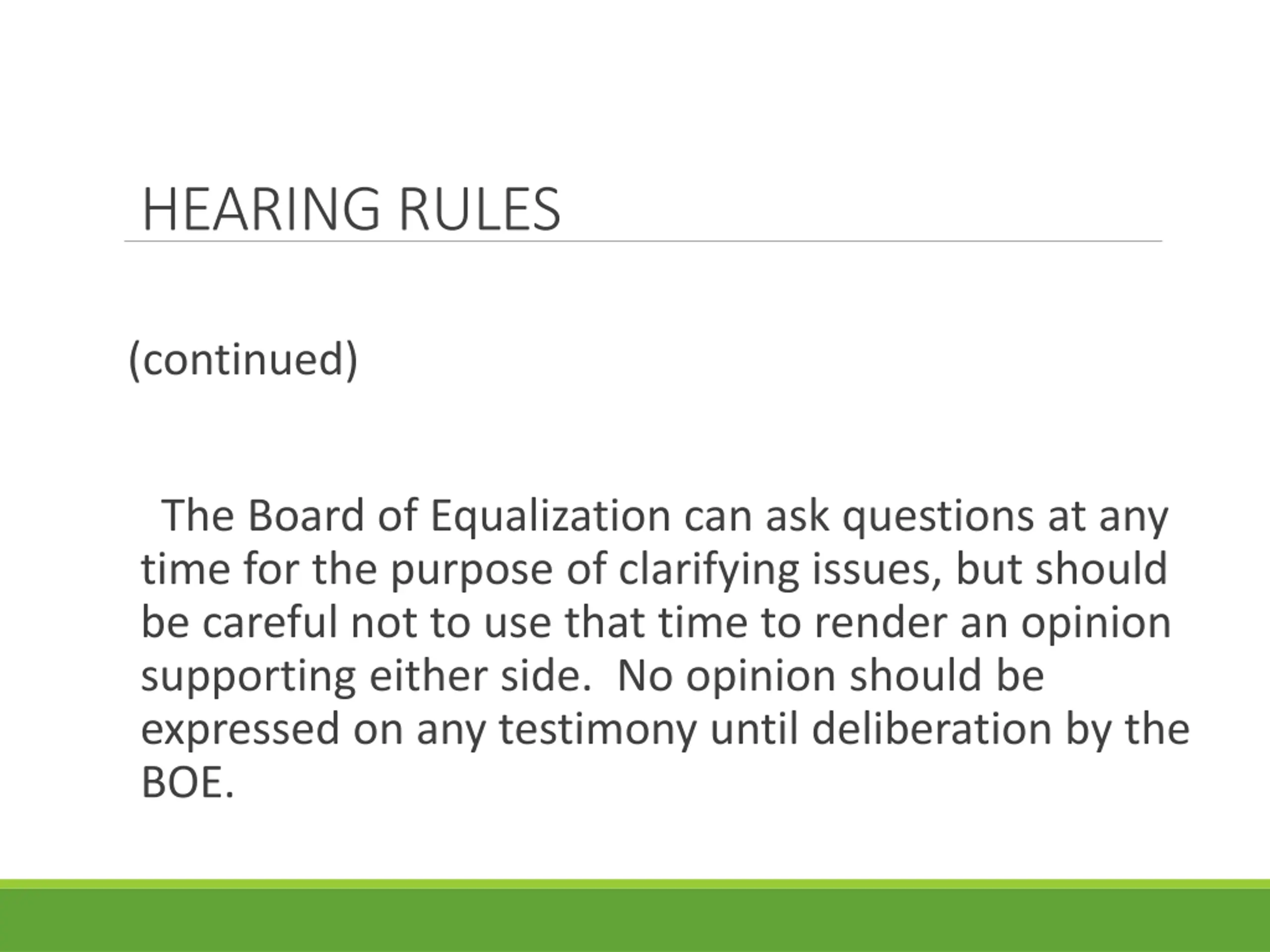 HEARING RULES

(continued)

The Board of Equalization can ask questions at any time for the purpose of clarifying issues, but should be careful not to use that time to render an opinion supporting either side. No opinion should be expressed on any testimony until deliberation by the BOE.